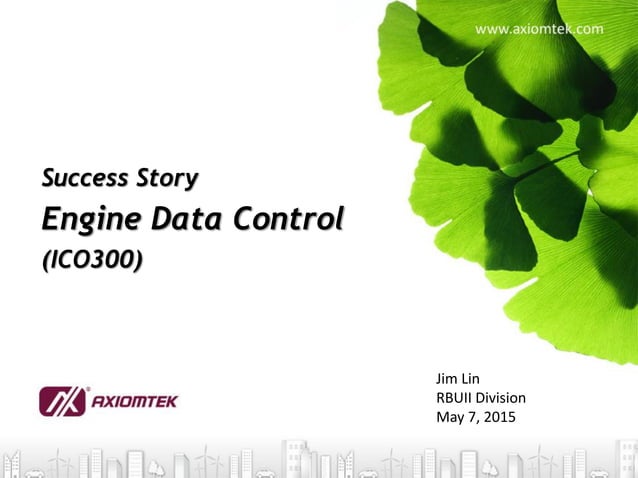 www.axiomtek.com

Success Story
Engine Data Control
(ICO300)

AXIOMTEK

Jim Lin
RBUII Division
May 7, 2015